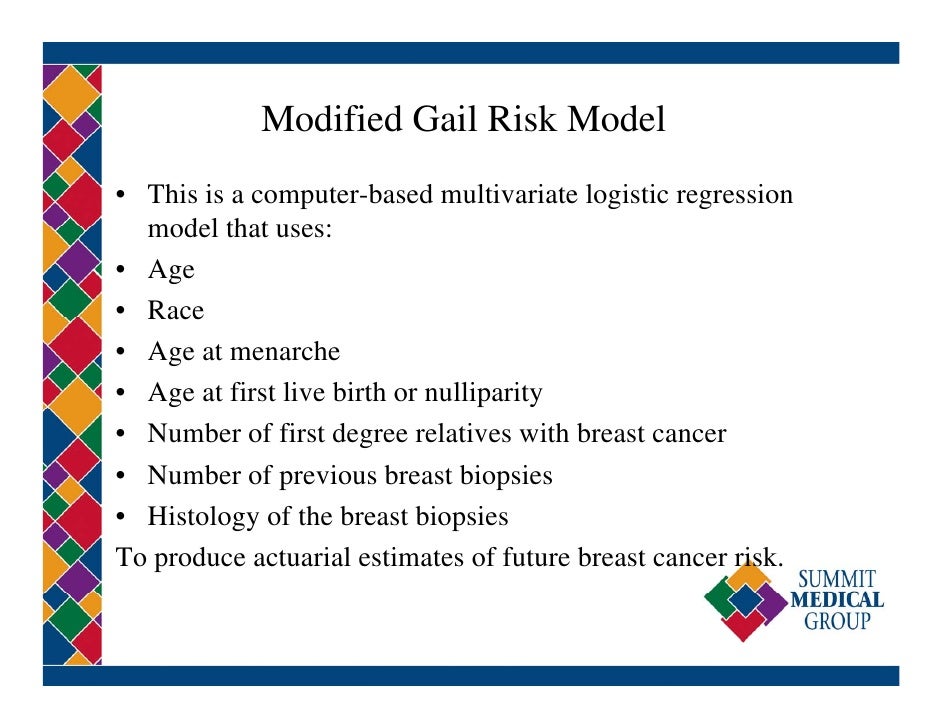 Modified Gail Risk Model

• This is a computer-based multivariate logistic regression model that uses:
• Age
• Race
• Age at menarche
• Age at first live birth or nulliparity
• Number of first degree relatives with breast cancer
• Number of previous breast biopsies
• Histology of the breast biopsies

To produce actuarial estimates of future breast cancer risk.

SUMMIT
MEDICAL
GROUP